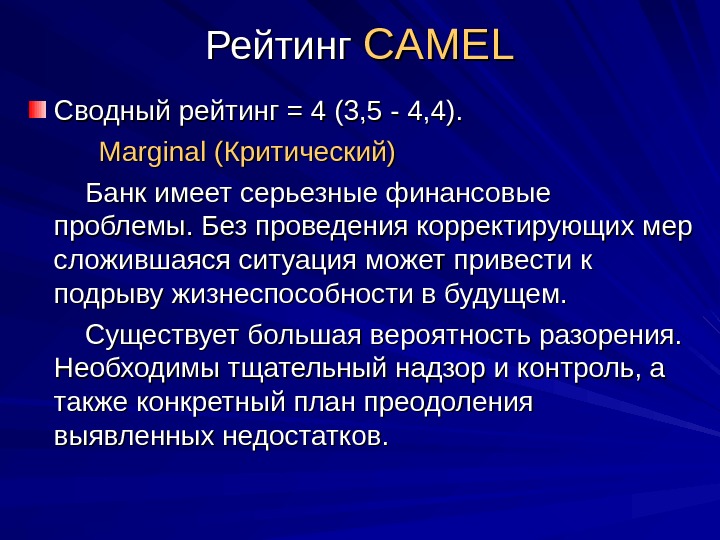 Рейтинг CAMEL

Сводный рейтинг = 4 (3,5 - 4,4).

Marginal (Критический)

Банк имеет серьезные финансовые проблемы. Без проведения корректирующих мер сложившаяся ситуация может привести к подрыву жизнеспособности в будущем.

Существует большая вероятность разорения. Необходимы тщательный надзор и контроль, а также конкретный план преодоления выявленных недостатков.